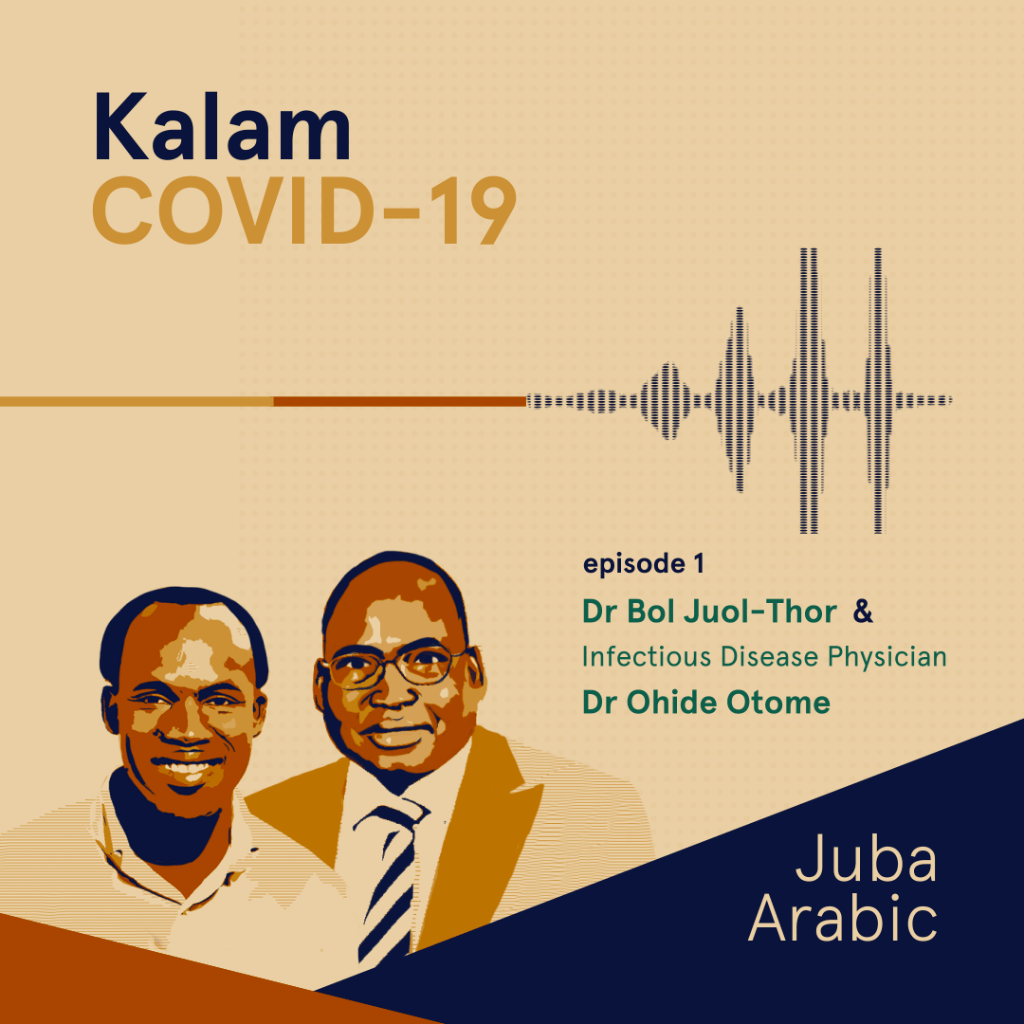 Kalam
COVID-19

episode 1
Dr Bol Juol-Thor &
Infectious Disease Physician
Dr Ohide Otome

Juba
Arabic